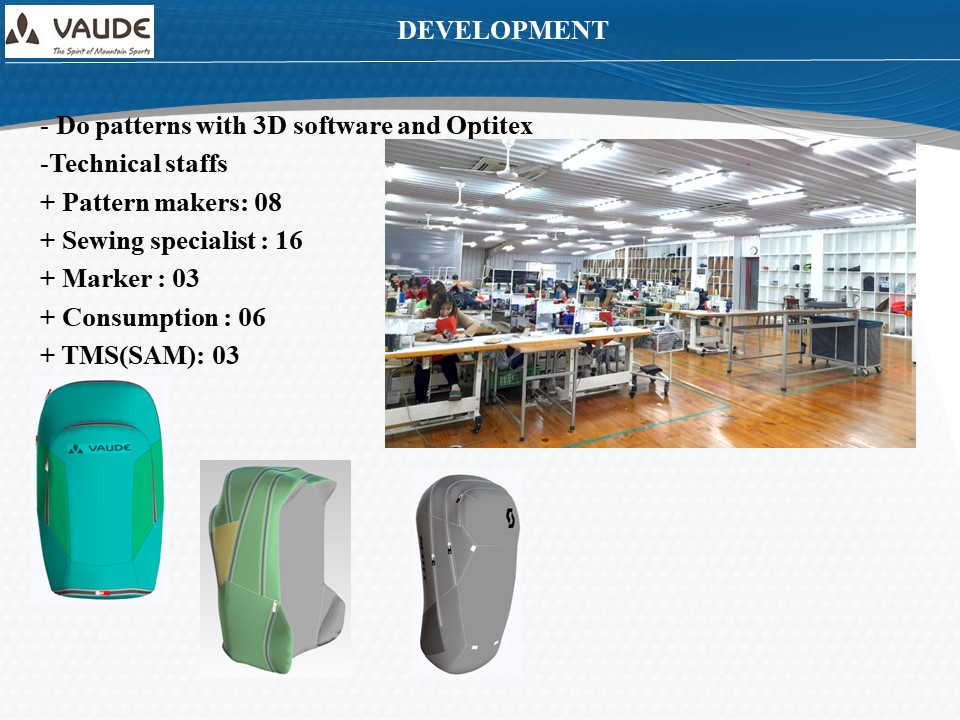 VAUDE
The Spirit of Mountain Sports

DEVELOPMENT

- Do patterns with 3D software and Optitex
-Technical staffs
+ Pattern makers: 08
+ Sewing specialist : 16
+ Marker : 03
+ Consumption : 06
+ TMS(SAM): 03

VAUDE